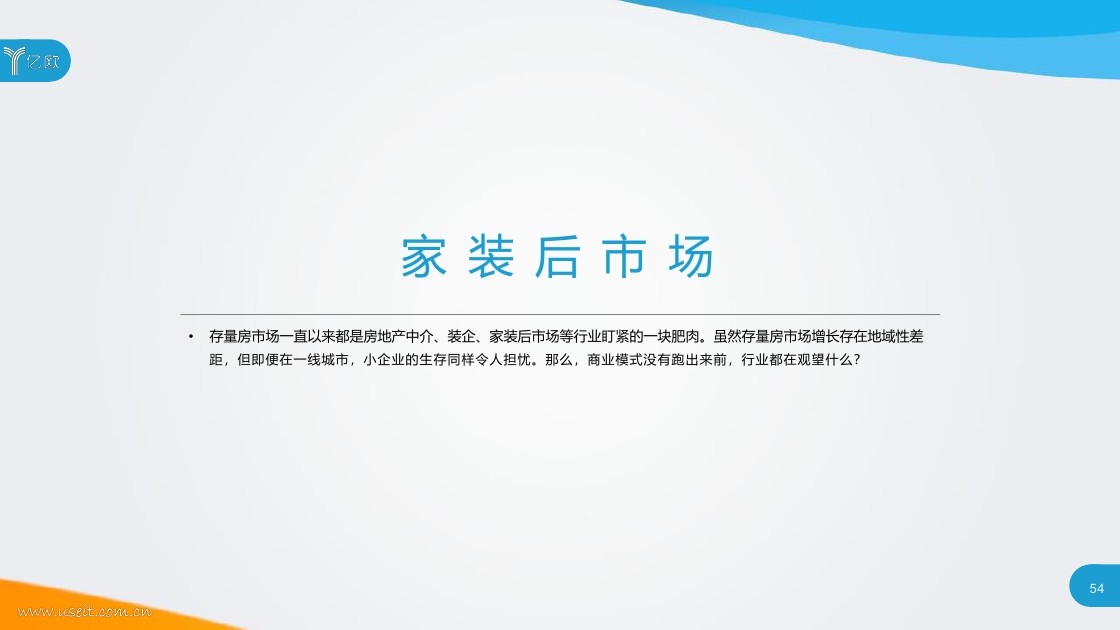 亿欧

家装后市场

• 存量房市场一直以来都是房地产中介、装企、家装后市场等行业盯紧的一块肥肉。虽然存量房市场增长存在地域性差距，但即便在一线城市，小企业的生存同样令人担忧。那么，商业模式没有跑出来前，行业都在观望什么？

54

www.useit.com.cn